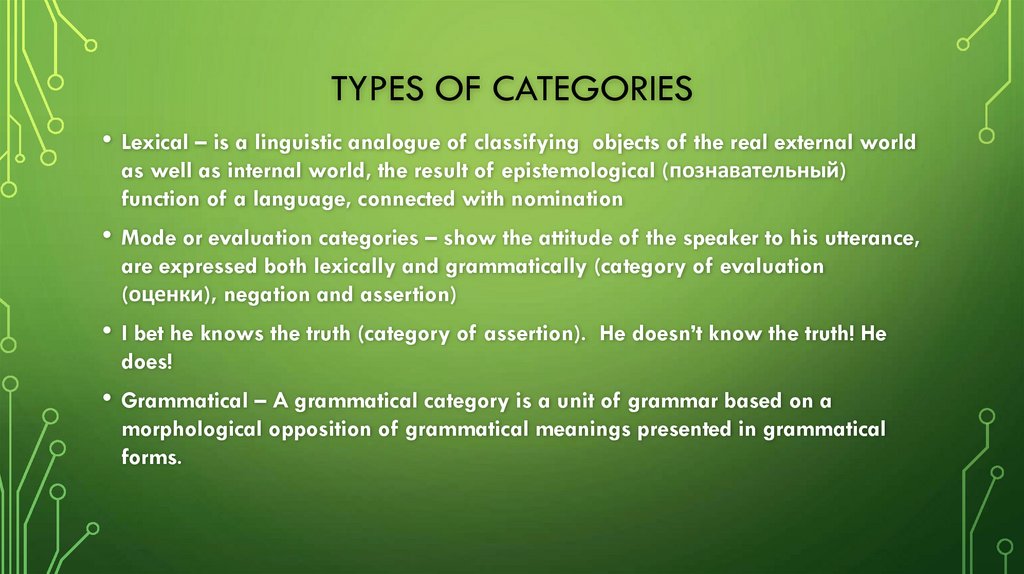 TYPES OF CATEGORIES

• Lexical – is a linguistic analogue of classifying objects of the real external world as well as internal world, the result of epistemological (познавательный) function of a language, connected with nomination

• Mode or evaluation categories – show the attitude of the speaker to his utterance, are expressed both lexically and grammatically (category of evaluation (оценки), negation and assertion)

• I bet he knows the truth (category of assertion). He doesn't know the truth! He does!

• Grammatical – A grammatical category is a unit of grammar based on a morphological opposition of grammatical meanings presented in grammatical forms.